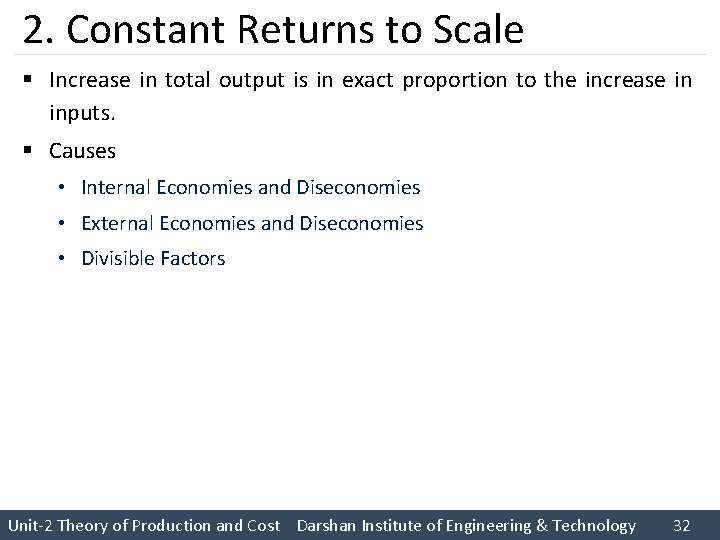 2. Constant Returns to Scale

▪ Increase in total output is in exact proportion to the increase in inputs.

▪ Causes

• Internal Economies and Diseconomies

• External Economies and Diseconomies

• Divisible Factors

Unit-2 Theory of Production and Cost Darshan Institute of Engineering & Technology 32